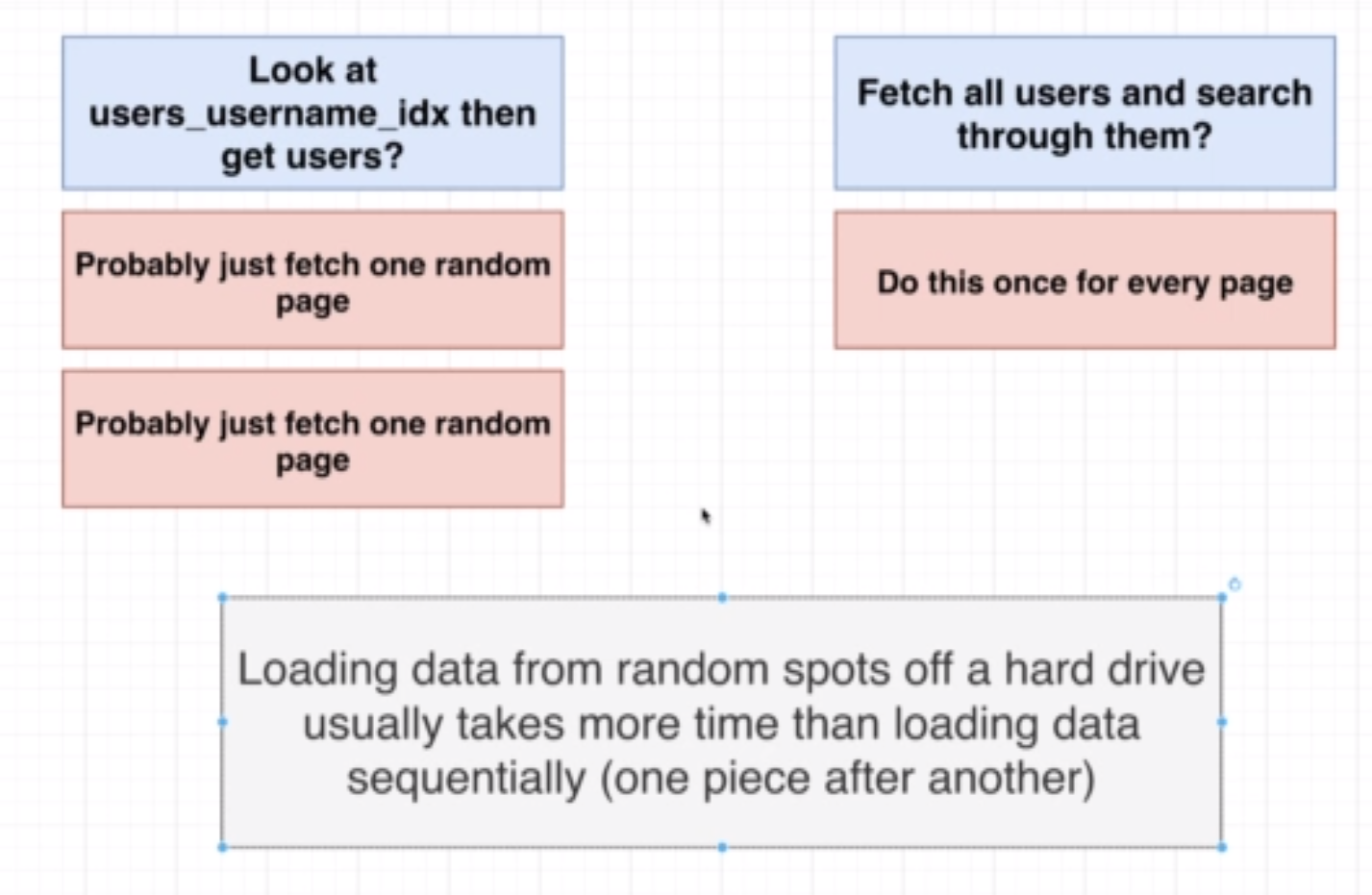 Look at users_username_idx then get users?

Probably just fetch one random page

Probably just fetch one random page

Fetch all users and search through them?

Do this once for every page

Loading data from random spots off a hard drive usually takes more time than loading data sequentially (one piece after another)